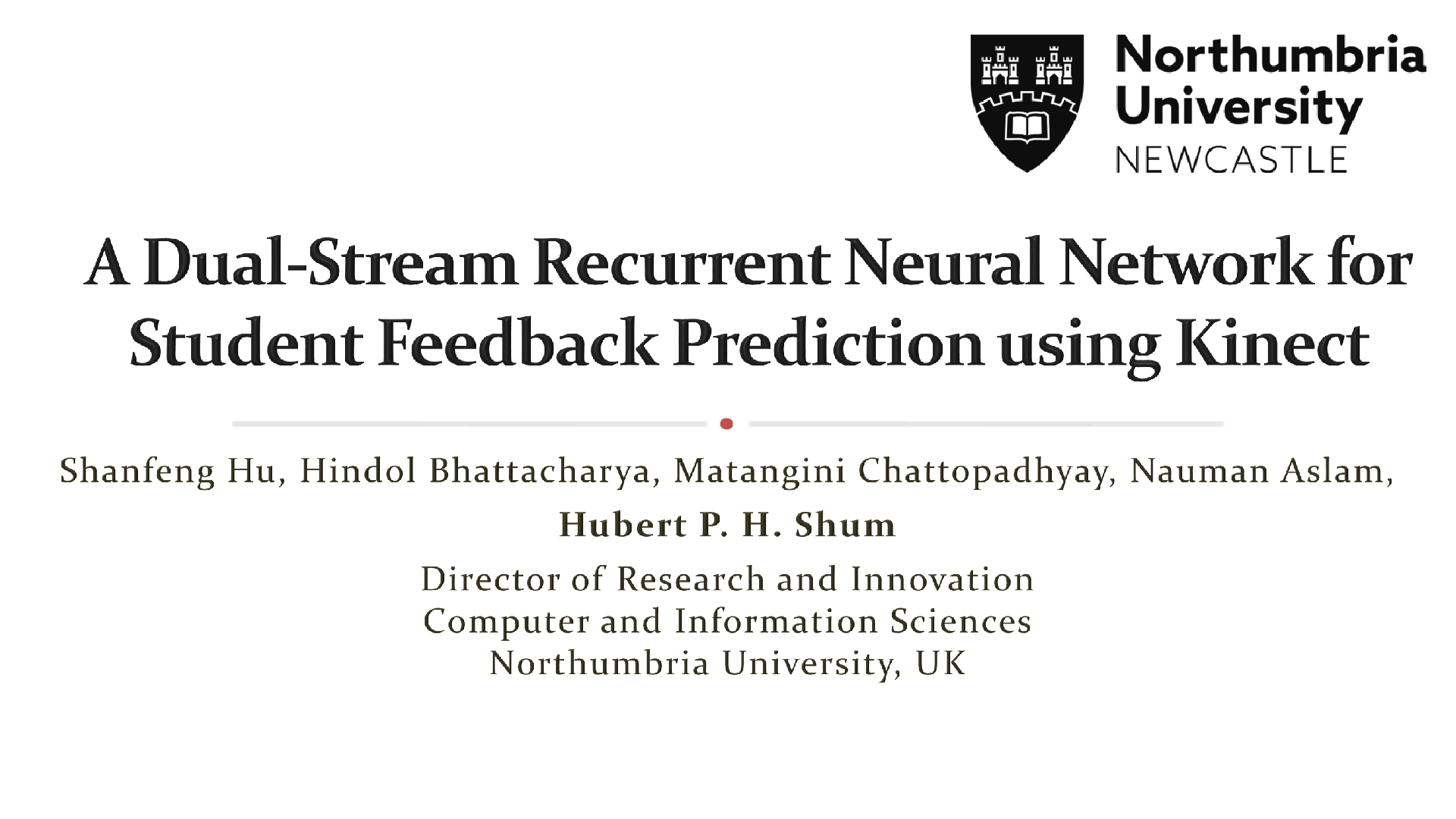 Northumbria University NEWCASTLE

A Dual-Stream Recurrent Neural Network for Student Feedback Prediction using Kinect

Shanfeng Hu, Hindol Bhattacharya, Matangini Chattopadhyay, Nauman Aslam,

Hubert P. H. Shum

Director of Research and Innovation
Computer and Information Sciences
Northumbria University, UK